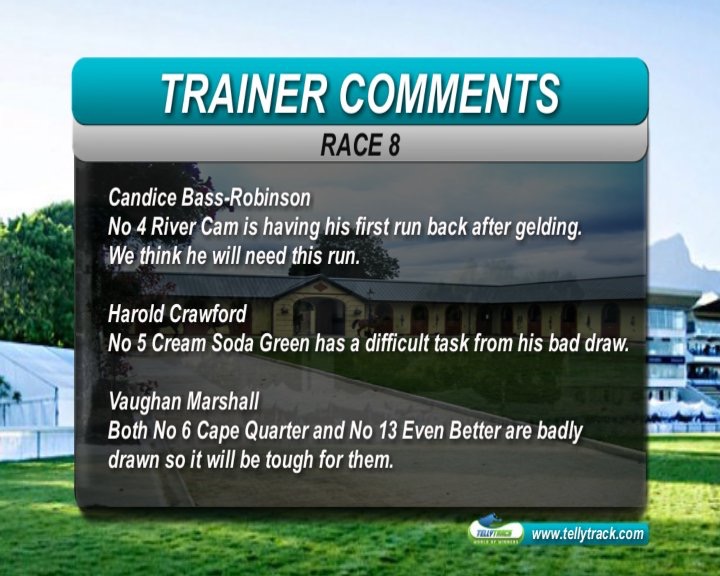 TRAINER COMMENTS

RACE 8

Candice Bass-Robinson
No 4 River Cam is having his first run back after gelding. We think he will need this run.

Harold Crawford
No 5 Cream Soda Green has a difficult task from his bad draw.

Vaughan Marshall
Both No 6 Cape Quarter and No 13 Even Better are badly drawn so it will be tough for them.

TELLYTRACK
WORLD OF WINNERS
www.tellytrack.com